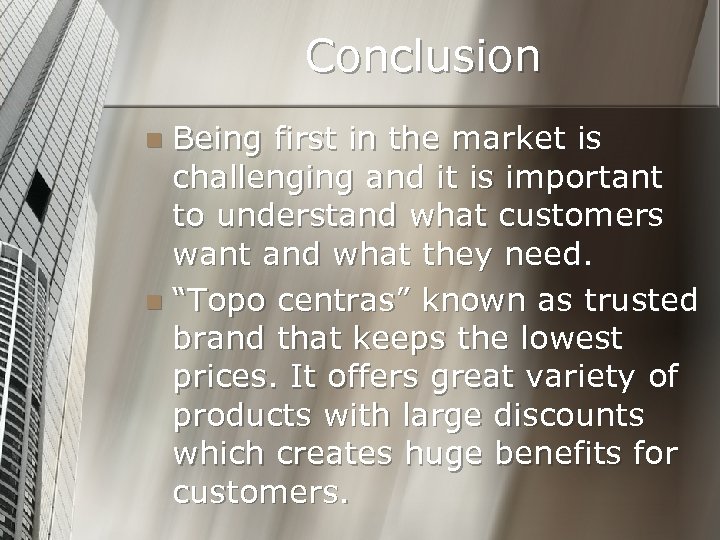 Conclusion

Being first in the market is challenging and it is important to understand what customers want and what they need.

“Topo centras” known as trusted brand that keeps the lowest prices. It offers great variety of products with large discounts which creates huge benefits for customers.